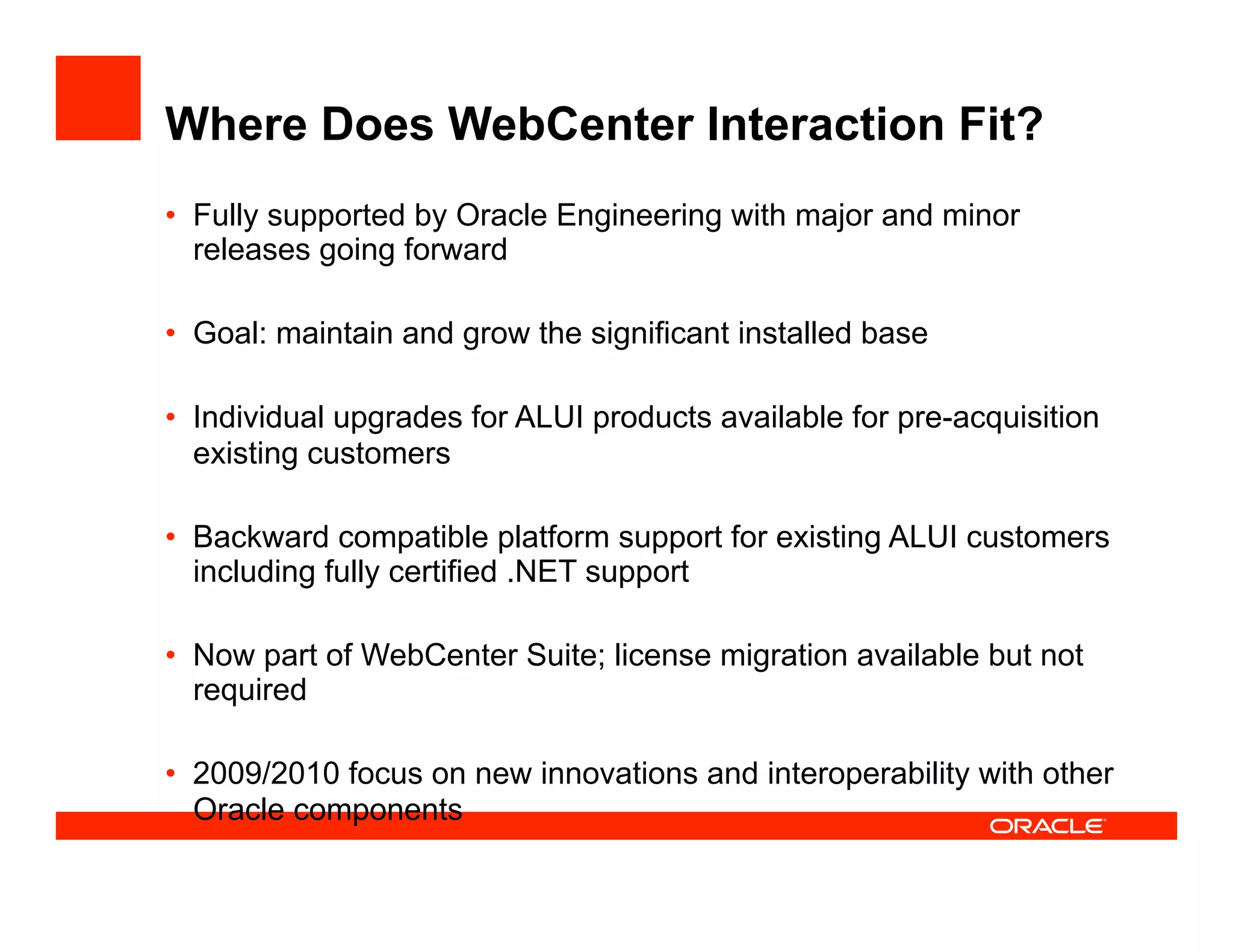 Where Does WebCenter Interaction Fit?

• Fully supported by Oracle Engineering with major and minor releases going forward

• Goal: maintain and grow the significant installed base

• Individual upgrades for ALUI products available for pre-acquisition existing customers

• Backward compatible platform support for existing ALUI customers including fully certified .NET support

• Now part of WebCenter Suite; license migration available but not required

• 2009/2010 focus on new innovations and interoperability with other Oracle components

ORACLE